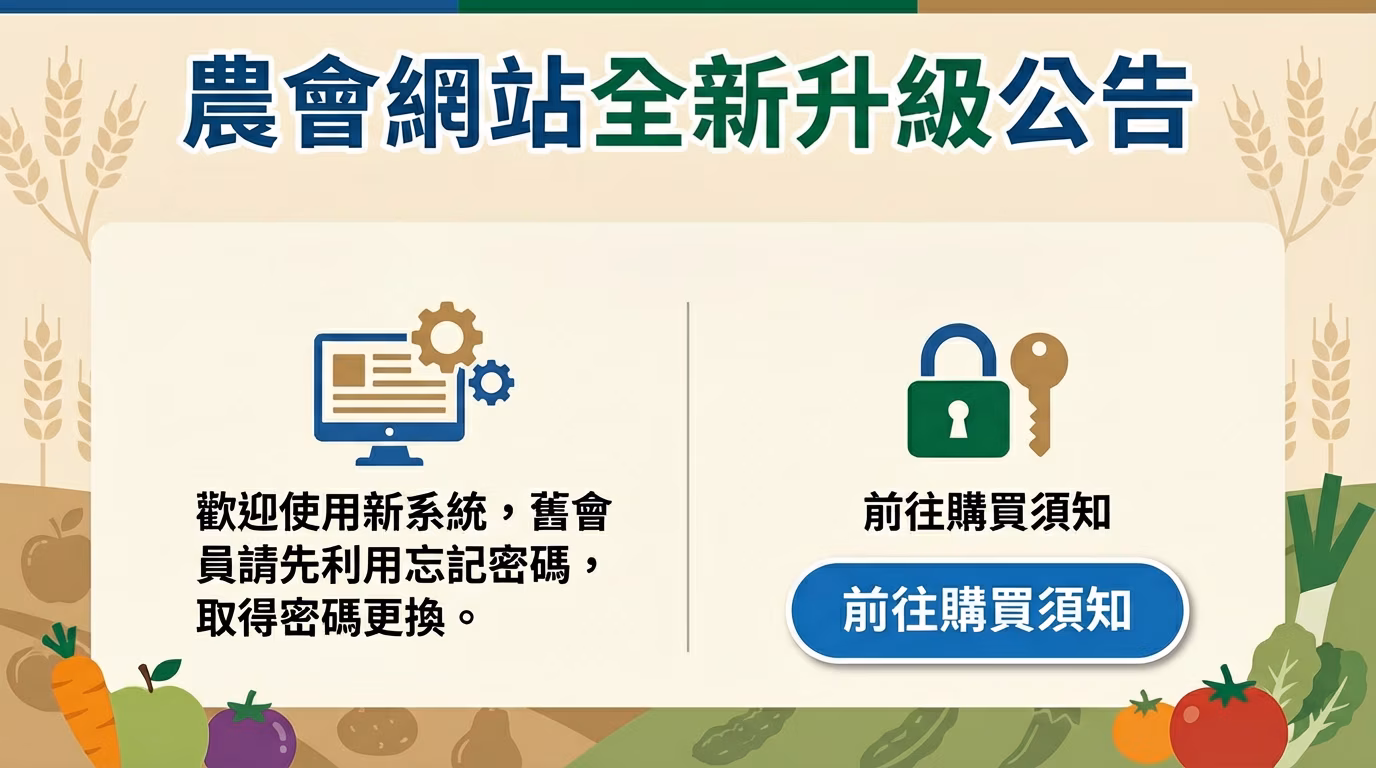 農會網站全新升級公告

歡迎使用新系統，舊會員請先利用忘記密碼，取得密碼更換。

前往購買須知

前往購買須知